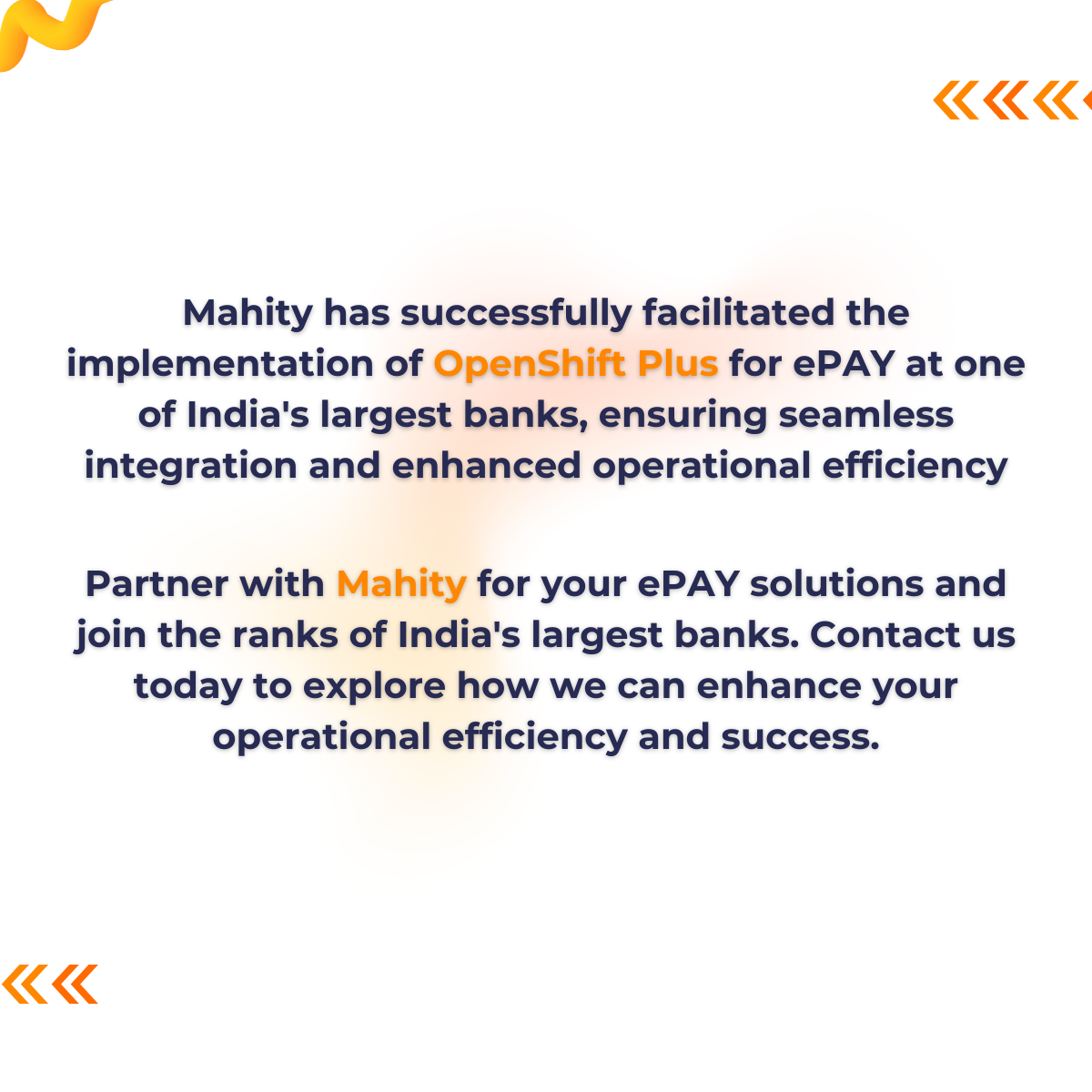 Mahity has successfully facilitated the implementation of OpenShift Plus for ePAY at one of India's largest banks, ensuring seamless integration and enhanced operational efficiency

Partner with Mahity for your ePAY solutions and join the ranks of India's largest banks. Contact us today to explore how we can enhance your operational efficiency and success.